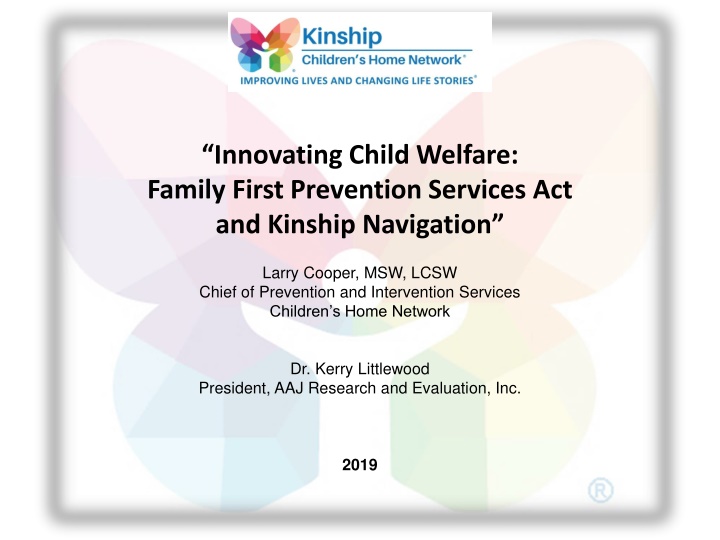 Kinship
Children's Home Network®
IMPROVING LIVES AND CHANGING LIFE STORIES®

"Innovating Child Welfare:
Family First Prevention Services Act
and Kinship Navigation"

Larry Cooper, MSW, LCSW
Chief of Prevention and Intervention Services
Children's Home Network

Dr. Kerry Littlewood
President, AAJ Research and Evaluation, Inc.

2019

®